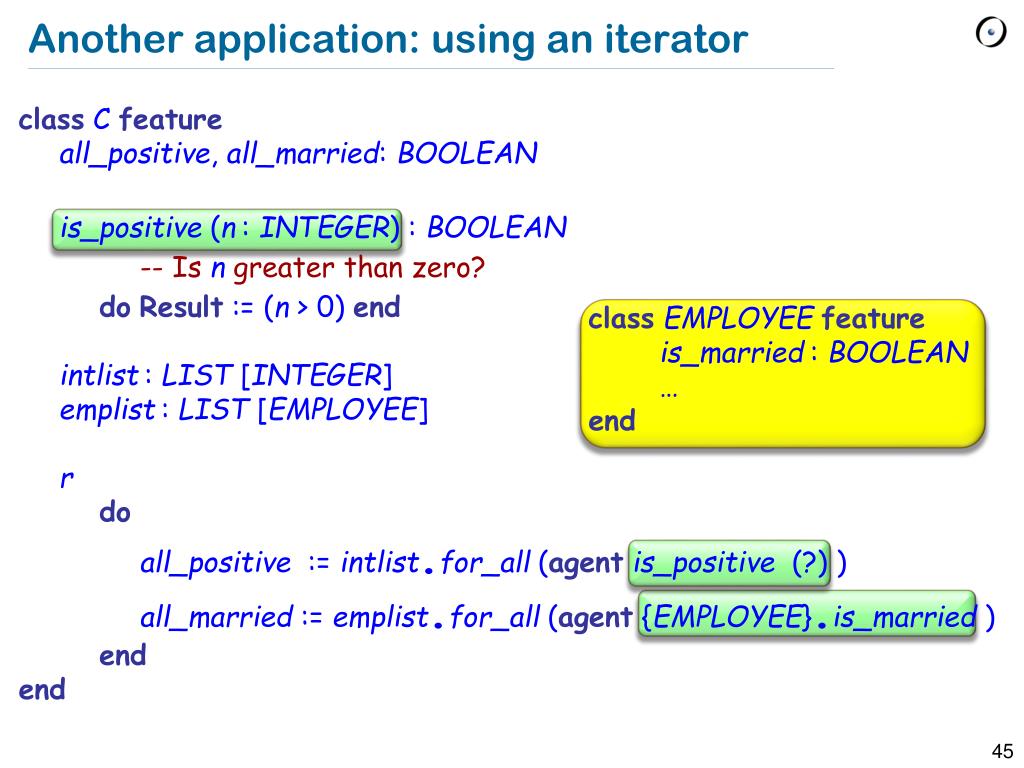 Another application: using an iterator

class C feature
all_positive, all_married: BOOLEAN

is_positive (n : INTEGER) : BOOLEAN
-- Is n greater than zero?
do Result := (n > 0) end

intlist : LIST [INTEGER]
emplist : LIST [EMPLOYEE]

r
do
all_positive := intlist.for_all (agent is_positive (?) )
all_married := emplist.for_all (agent {EMPLOYEE}.is_married )
end
end

class EMPLOYEE feature
is_married : BOOLEAN
…
end

45